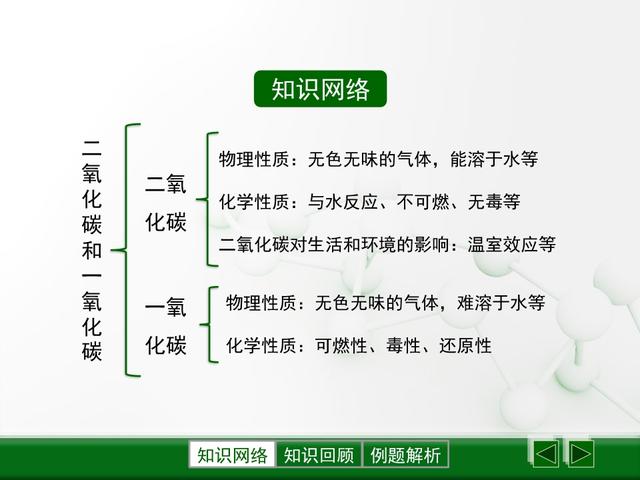 知识网络

二氧化碳和一氧化碳

二氧化碳

物理性质：无色无味的气体，能溶于水等

化学性质：与水反应、不可燃、无毒等

二氧化碳对生活和环境的影响：温室效应等

一氧化碳

物理性质：无色无味的气体，难溶于水等

化学性质：可燃性、毒性、还原性

知识网络 知识回顾 例题解析